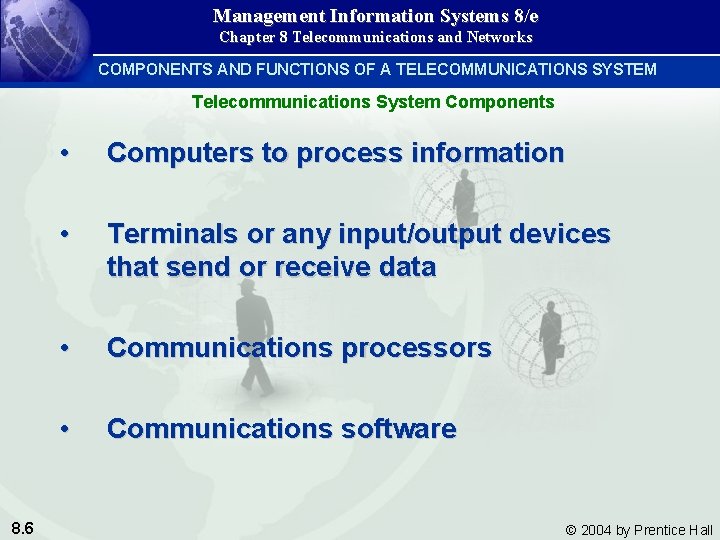 Management Information Systems 8/e
Chapter 8 Telecommunications and Networks

COMPONENTS AND FUNCTIONS OF A TELECOMMUNICATIONS SYSTEM

Telecommunications System Components

• Computers to process information

• Terminals or any input/output devices that send or receive data

• Communications processors

• Communications software

8.6

© 2004 by Prentice Hall